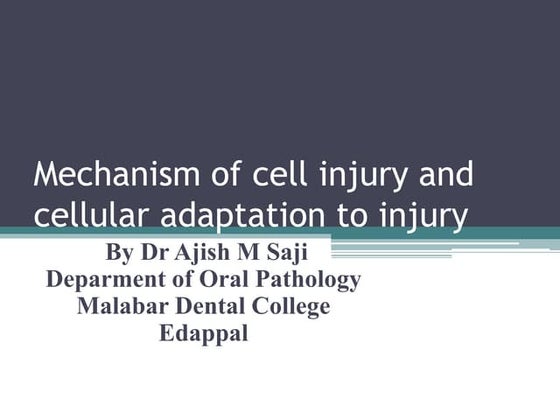 Mechanism of cell injury and cellular adaptation to injury

By Dr Ajish M Saji
Deparment of Oral Pathology
Malabar Dental College
Edappal